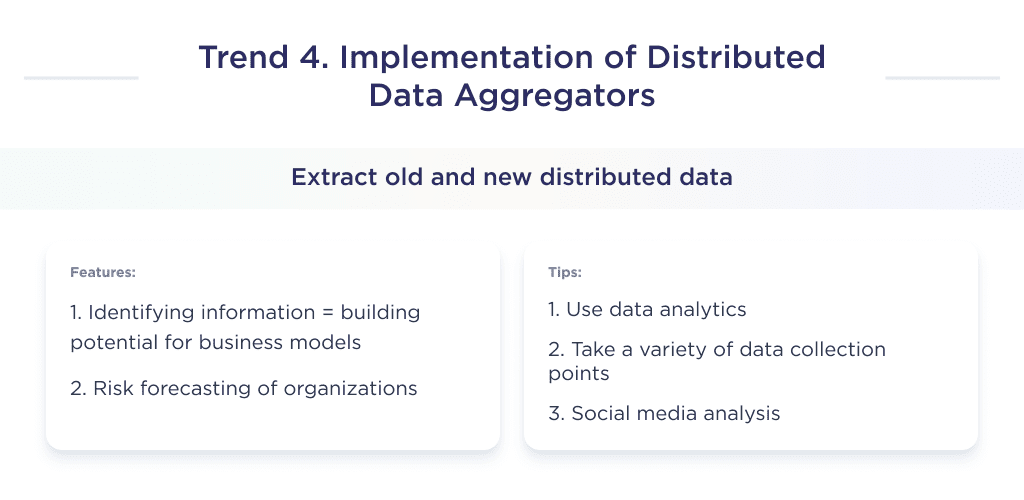 Trend 4. Implementation of Distributed Data Aggregators

Extract old and new distributed data

Features:

1. Identifying information = building potential for business models

2. Risk forecasting of organizations

Tips:

1. Use data analytics

2. Take a variety of data collection points

3. Social media analysis